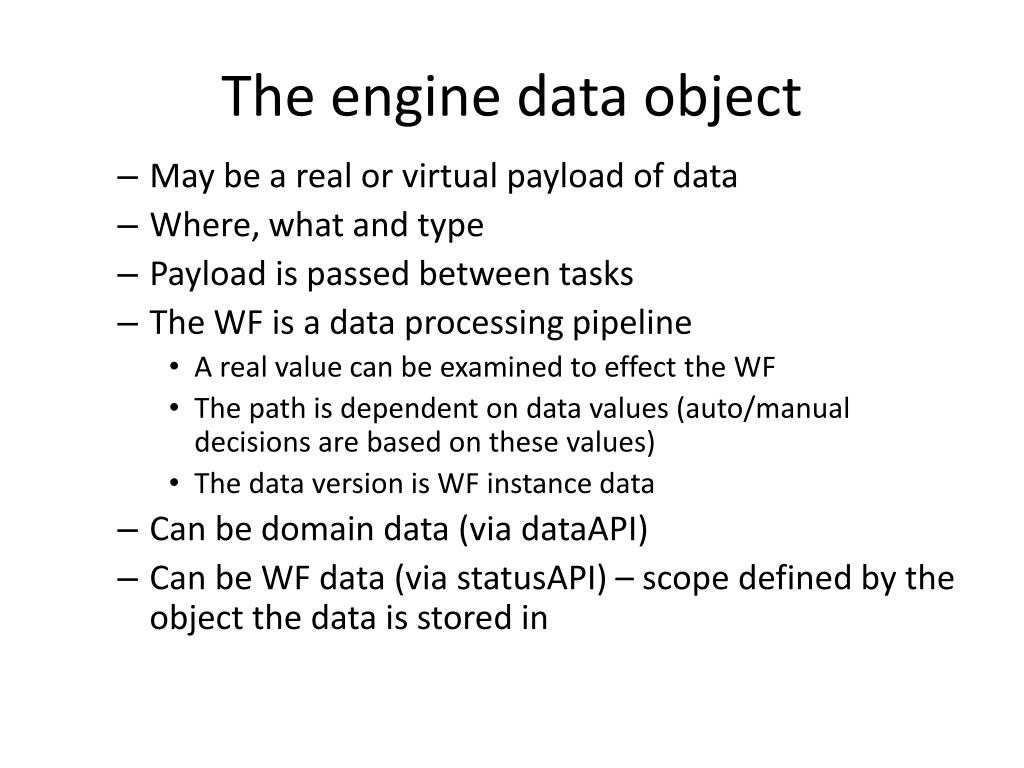 The engine data object

– May be a real or virtual payload of data
– Where, what and type
– Payload is passed between tasks
– The WF is a data processing pipeline
• A real value can be examined to effect the WF
• The path is dependent on data values (auto/manual decisions are based on these values)
• The data version is WF instance data
– Can be domain data (via dataAPI)
– Can be WF data (via statusAPI) – scope defined by the object the data is stored in